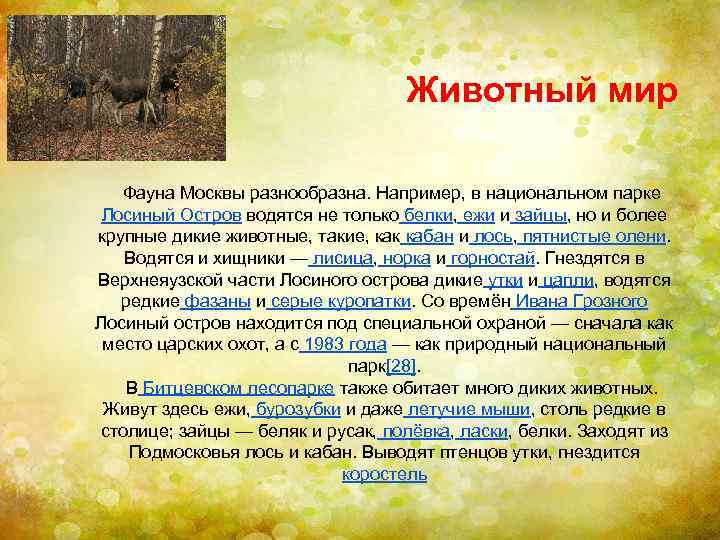 Животный мир

Фауна Москвы разнообразна. Например, в национальном парке Лосиный Остров водятся не только белки, ежи и зайцы, но и более крупные дикие животные, такие, как кабан и лось, пятнистые олени. Водятся и хищники — лисица, норка и горностай. Гнездятся в Верхнеяузской части Лосиного острова дикие утки и цапли, водятся редкие фазаны и серые куропатки. Со времён Ивана Грозного Лосиный остров находится под специальной охраной — сначала как место царских охот, а с 1983 года — как природный национальный парк[28].

В Битцевском лесопарке также обитает много диких животных. Живут здесь ежи, бурозубки и даже летучие мыши, столь редкие в столице; зайцы — беляк и русак, полёвка, ласки, белки. Заходят из Подмосковья лось и кабан. Выводят птенцов утки, гнездится коростель